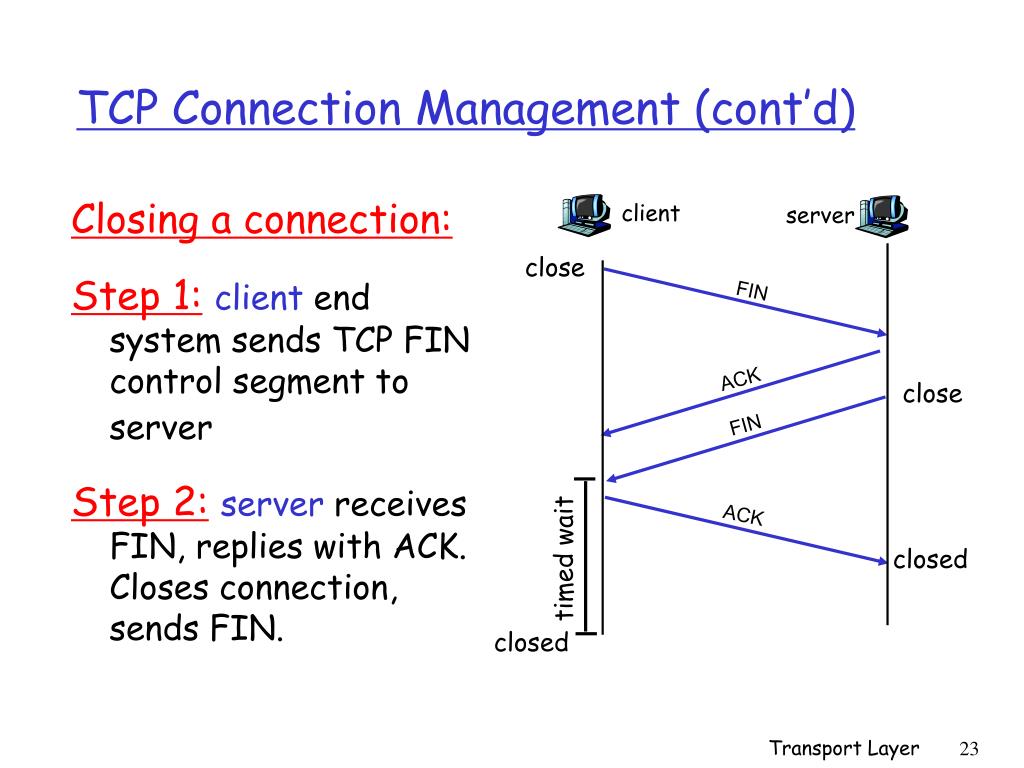 TCP Connection Management (cont'd)

Closing a connection:

Step 1: client end system sends TCP FIN control segment to server

Step 2: server receives FIN, replies with ACK. Closes connection, sends FIN.

client

server

close

FIN

ACK

close

FIN

timed wait

ACK

closed

closed

Transport Layer 23